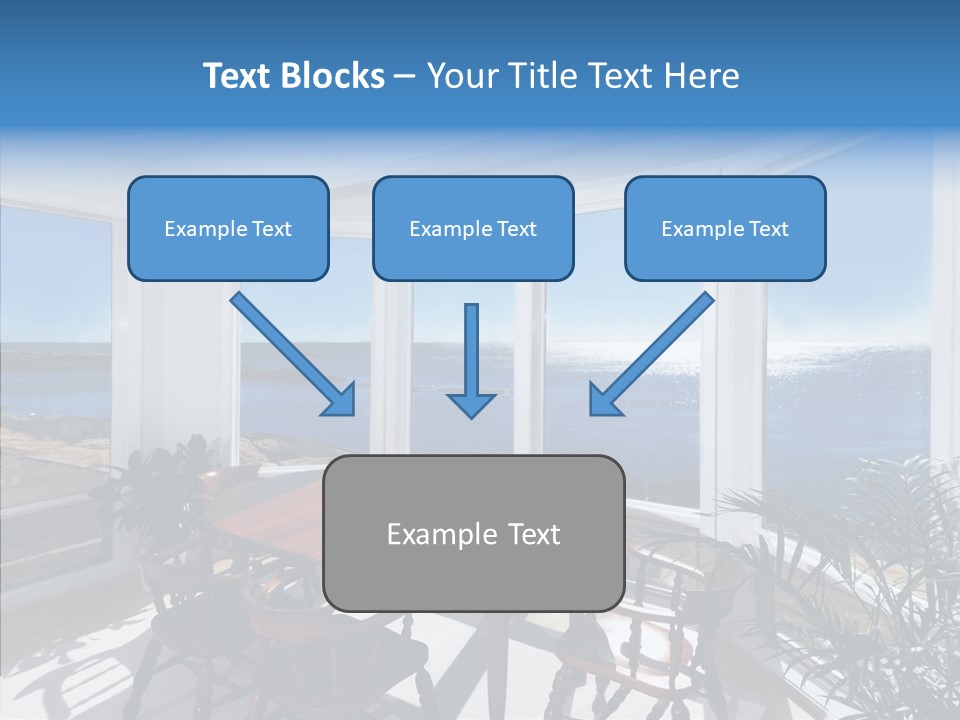 Text Blocks – Your Title Text Here

Example Text

Example Text

Example Text

Example Text